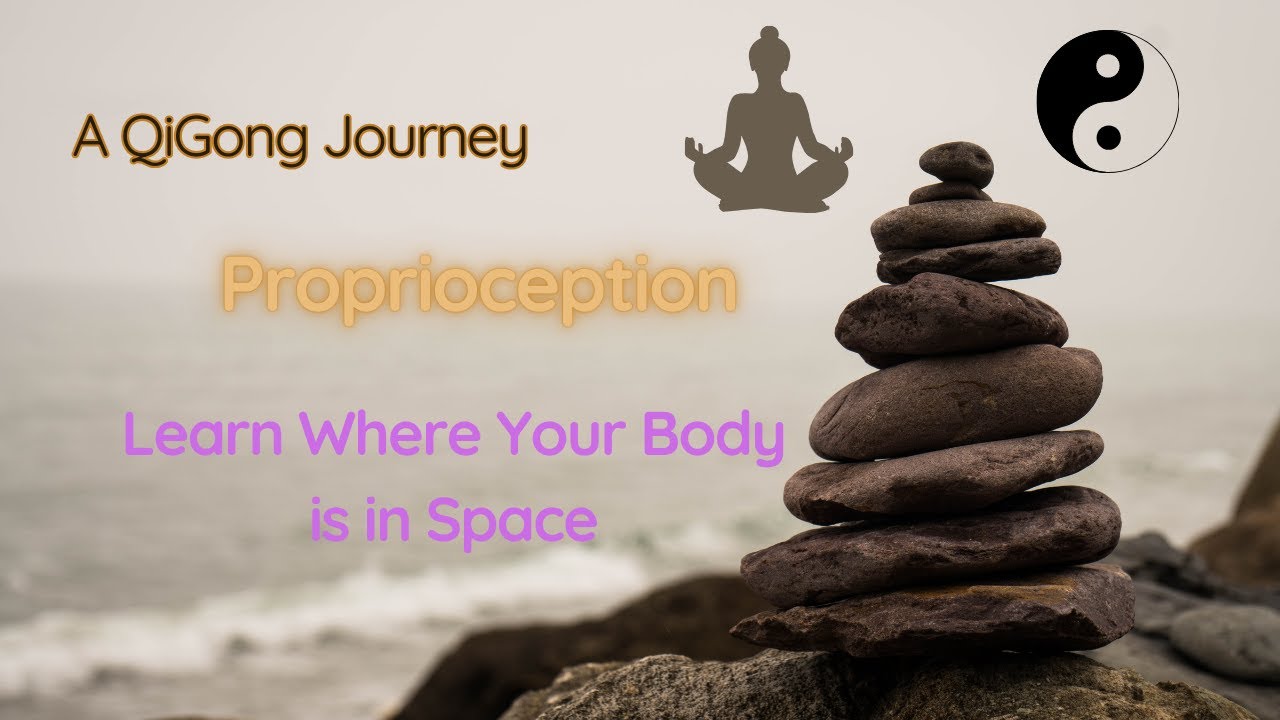 A QiGong Journey

Proprioception

Learn Where Your Body is in Space